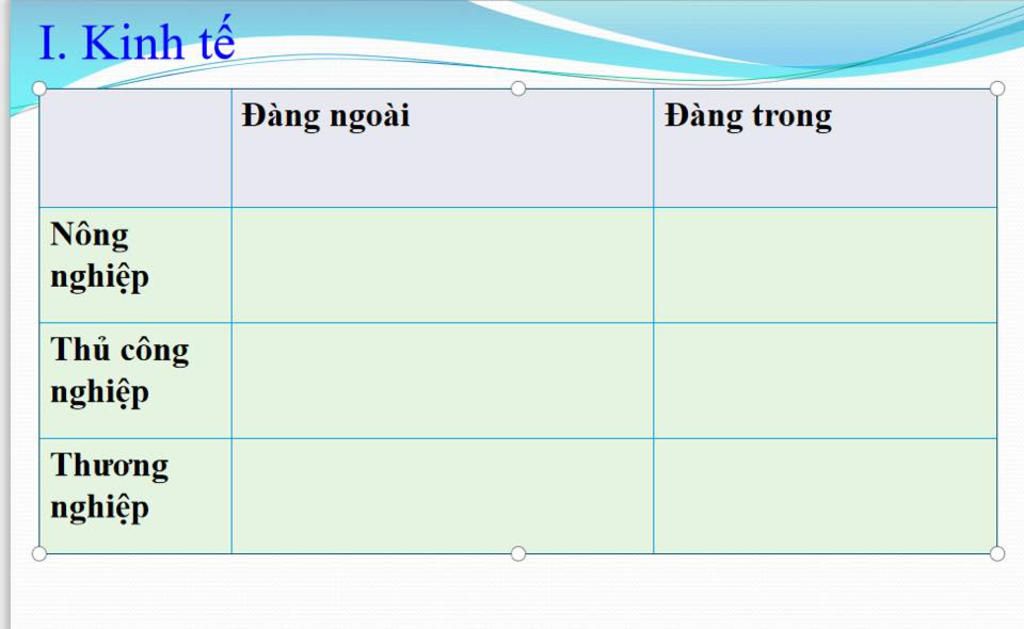 I. Kinh tế

| | Đàng ngoài | Đàng trong |
|---|---|---|
| Nông nghiệp | | |
| Thủ công nghiệp | | |
| Thương nghiệp | | |